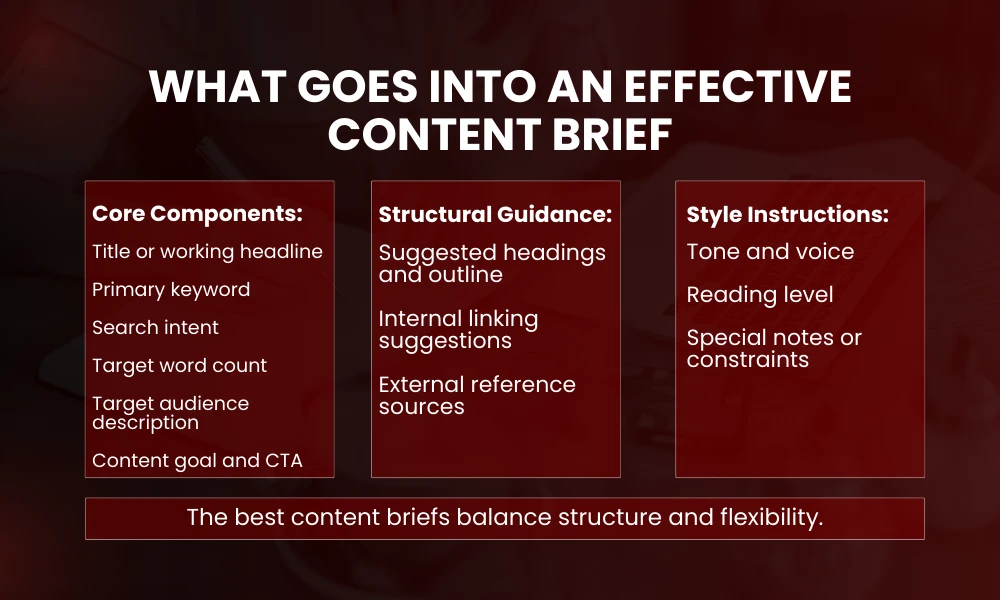 WHAT GOES INTO AN EFFECTIVE CONTENT BRIEF

Core Components:

Title or working headline

Primary keyword

Search intent

Target word count

Target audience description

Content goal and CTA

Structural Guidance:

Suggested headings and outline

Internal linking suggestions

External reference sources

Style Instructions:

Tone and voice

Reading level

Special notes or constraints

The best content briefs balance structure and flexibility.